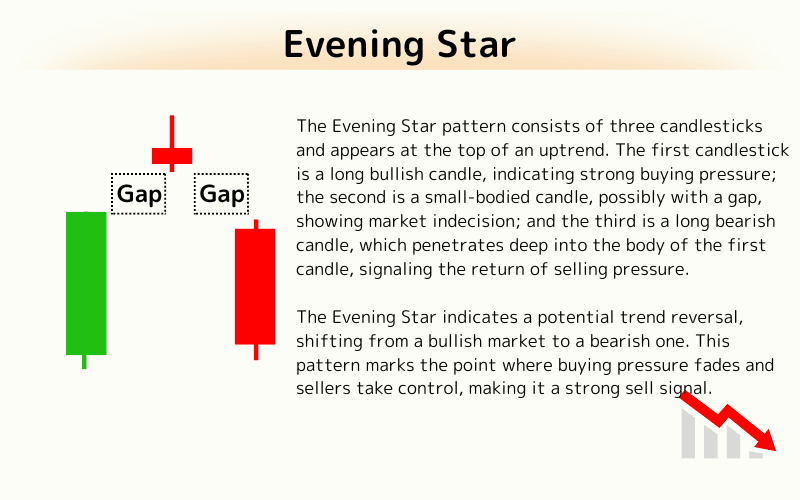 Evening Star

Gap

Gap

The Evening Star pattern consists of three candlesticks and appears at the top of an uptrend. The first candlestick is a long bullish candle, indicating strong buying pressure; the second is a small-bodied candle, possibly with a gap, showing market indecision; and the third is a long bearish candle, which penetrates deep into the body of the first candle, signaling the return of selling pressure.

The Evening Star indicates a potential trend reversal, shifting from a bullish market to a bearish one. This pattern marks the point where buying pressure fades and sellers take control, making it a strong sell signal.